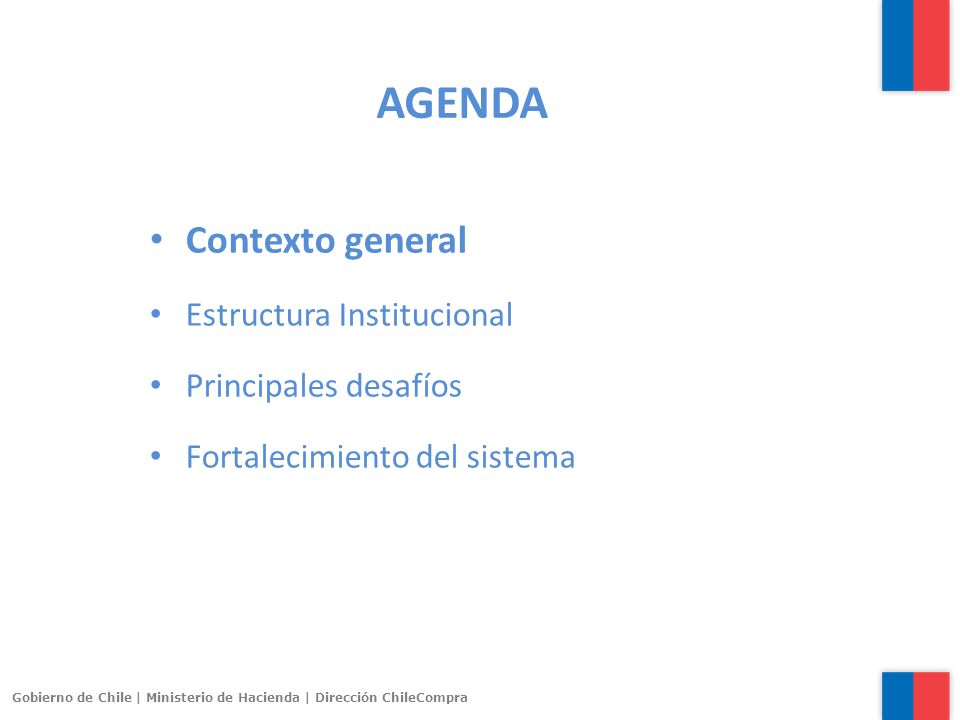 AGENDA

• Contexto general
• Estructura Institucional
• Principales desafíos
• Fortalecimiento del sistema

Gobierno de Chile | Ministerio de Hacienda | Dirección ChileCompra